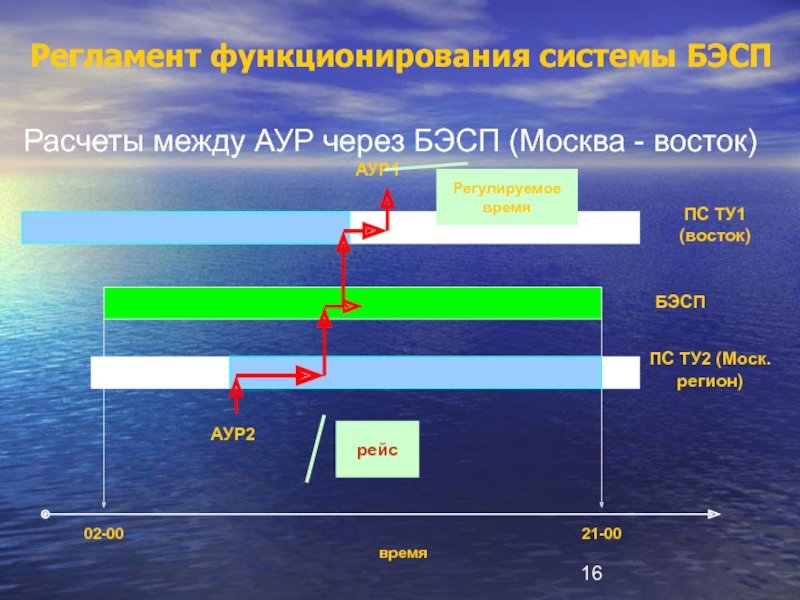 Регламент функционирования системы БЭСП

Расчеты между АУР через БЭСП (Москва - восток)

АУР1

Регулируемое время

ПС ТУ1 (восток)

БЭСП

ПС ТУ2 (Моск. регион)

АУР2

рейс

02-00

21-00

время

16